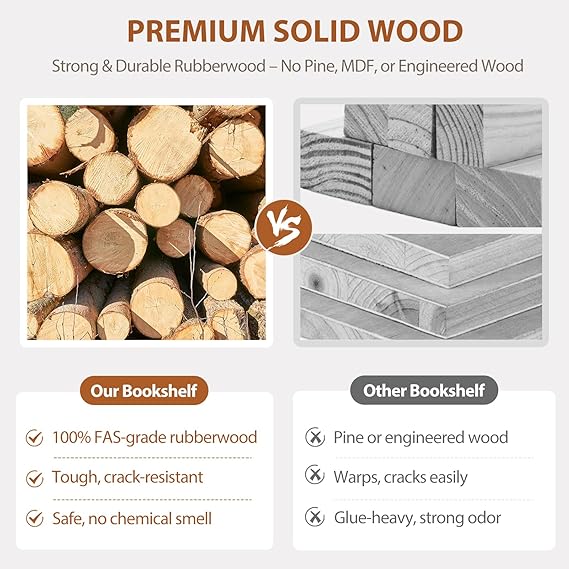 PREMIUM SOLID WOOD

Strong & Durable Rubberwood – No Pine, MDF, or Engineered Wood

VS

Our Bookshelf

100% FAS-grade rubberwood

Tough, crack-resistant

Safe, no chemical smell

Other Bookshelf

Pine or engineered wood

Warps, cracks easily

Glue-heavy, strong odor